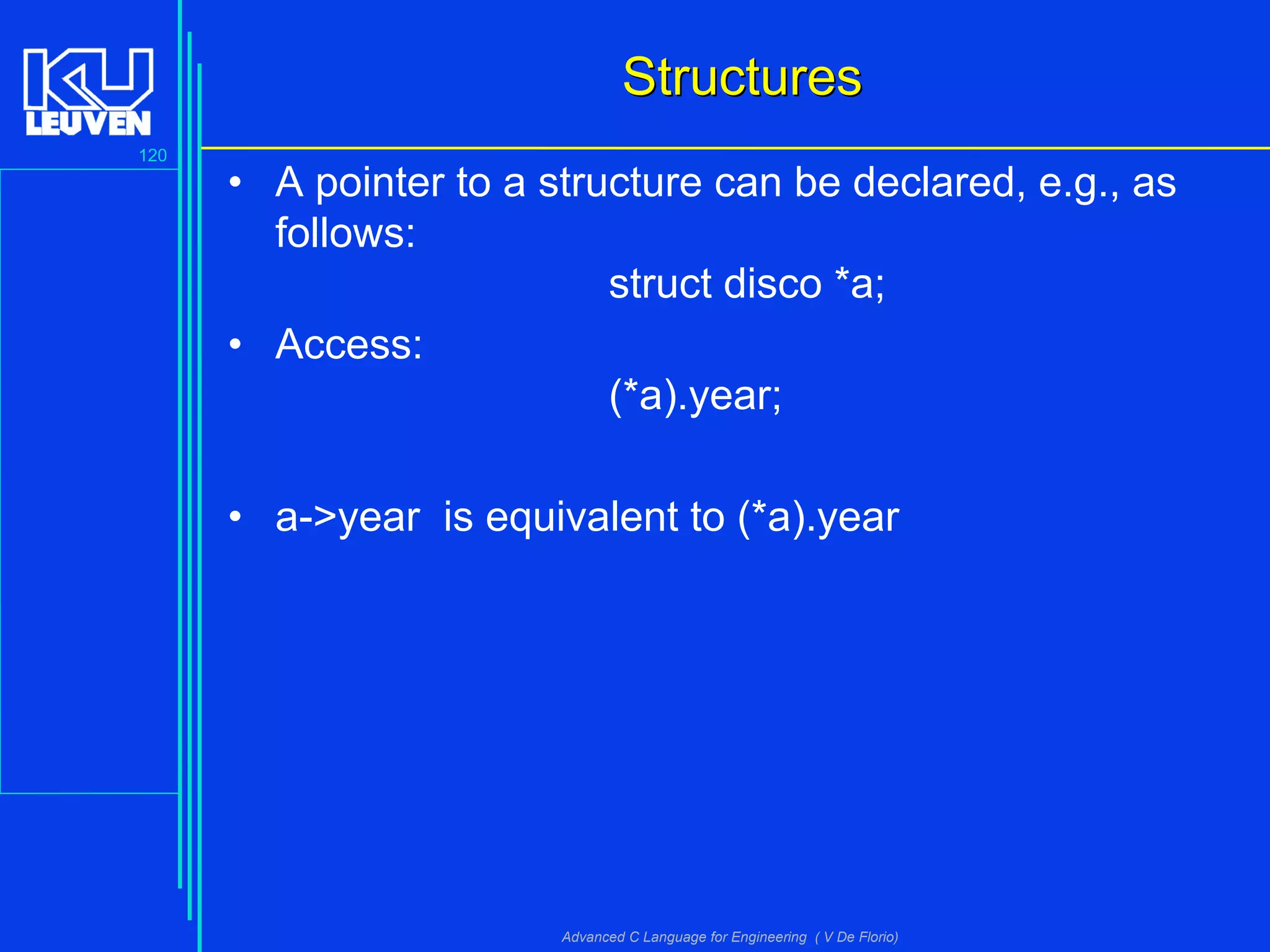 KU LEUVEN

120

Structures

• A pointer to a structure can be declared, e.g., as follows:

struct disco *a;

• Access:

(*a).year;

• a->year is equivalent to (*a).year

Advanced C Language for Engineering ( V De Florio)